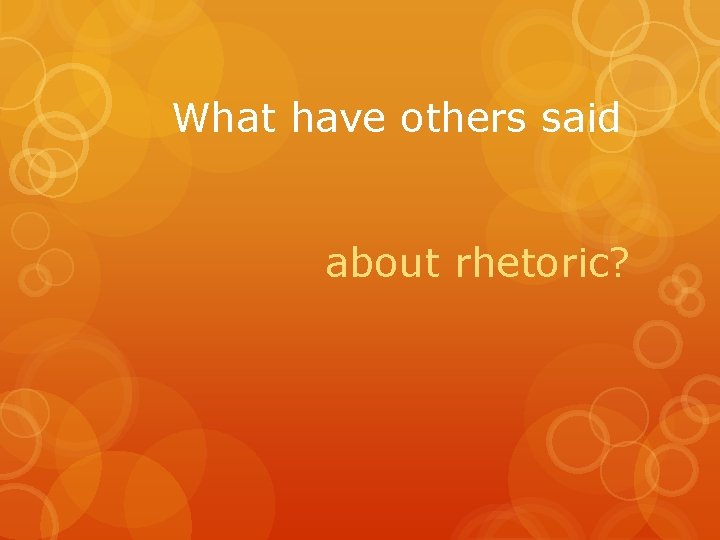 What have others said

about rhetoric?